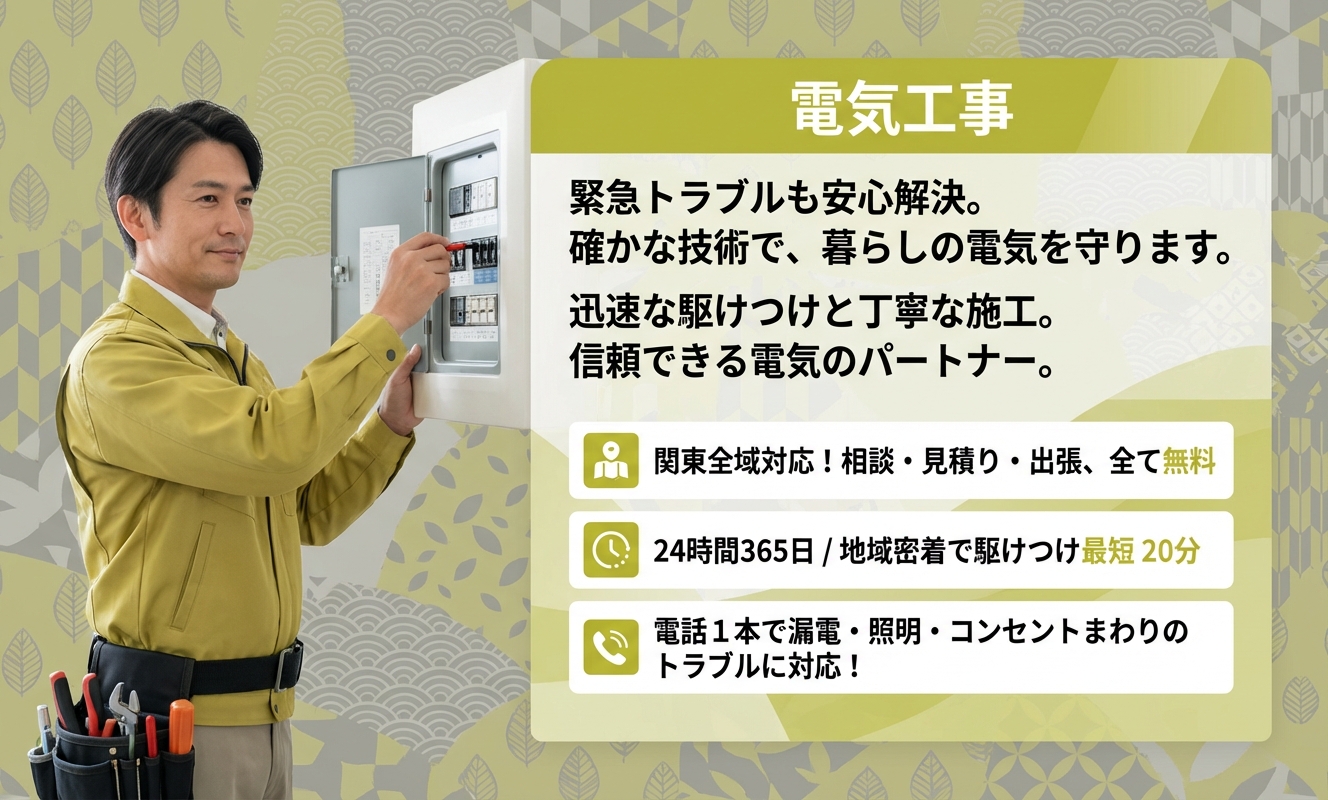 電気工事

緊急トラブルも安心解決。
確かな技術で、暮らしの電気を守ります。

迅速な駆けつけと丁寧な施工。
信頼できる電気のパートナー。

関東全域対応！相談・見積り・出張、全て無料

24時間365日 / 地域密着で駆けつけ最短 20分

電話１本で漏電・照明・コンセントまわりのトラブルに対応！